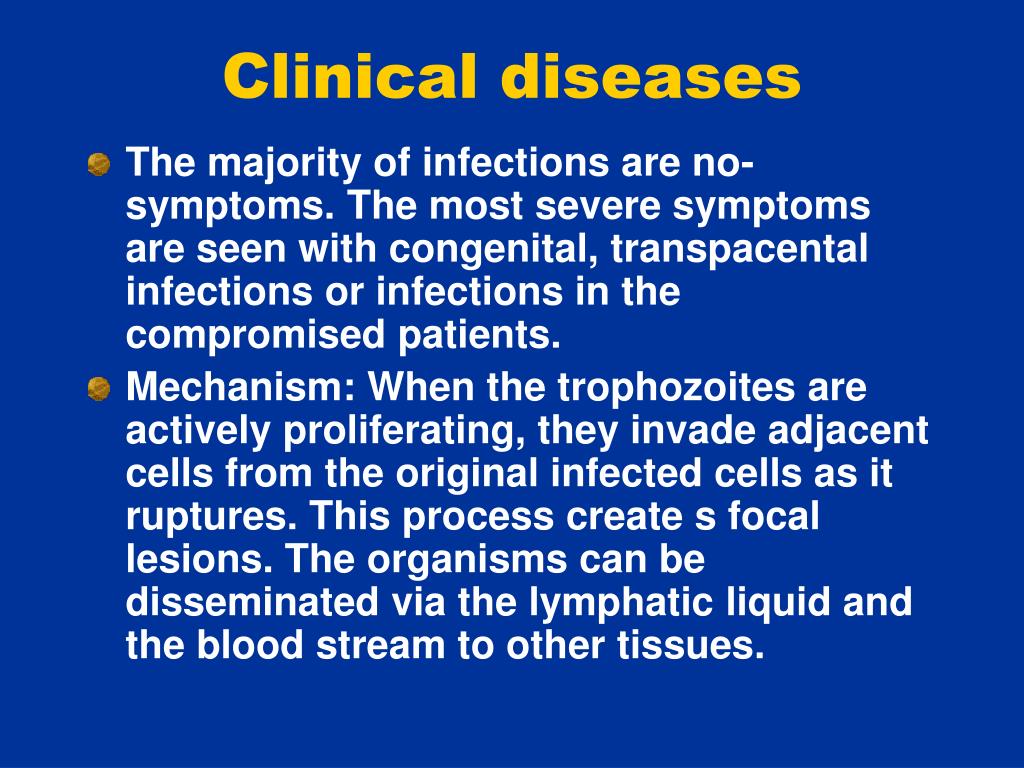 Clinical diseases

The majority of infections are no-symptoms. The most severe symptoms are seen with congenital, transpacental infections or infections in the compromised patients.

Mechanism: When the trophozoites are actively proliferating, they invade adjacent cells from the original infected cells as it ruptures. This process create s focal lesions. The organisms can be disseminated via the lymphatic liquid and the blood stream to other tissues.